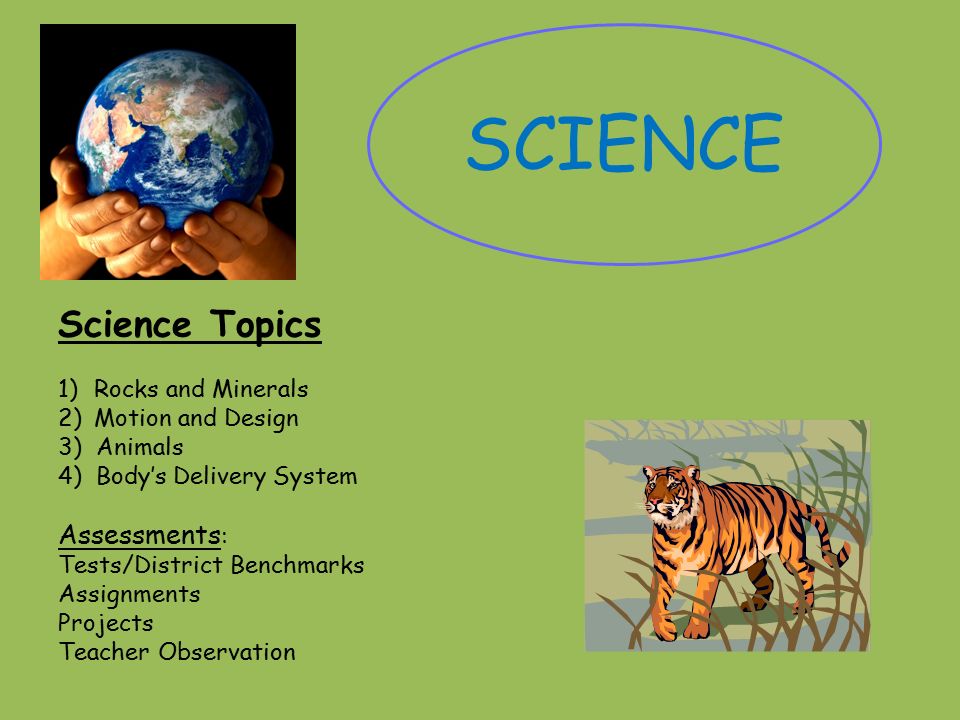 SCIENCE

Science Topics

1) Rocks and Minerals
2) Motion and Design
3) Animals
4) Body's Delivery System

Assessments:
Tests/District Benchmarks
Assignments
Projects
Teacher Observation